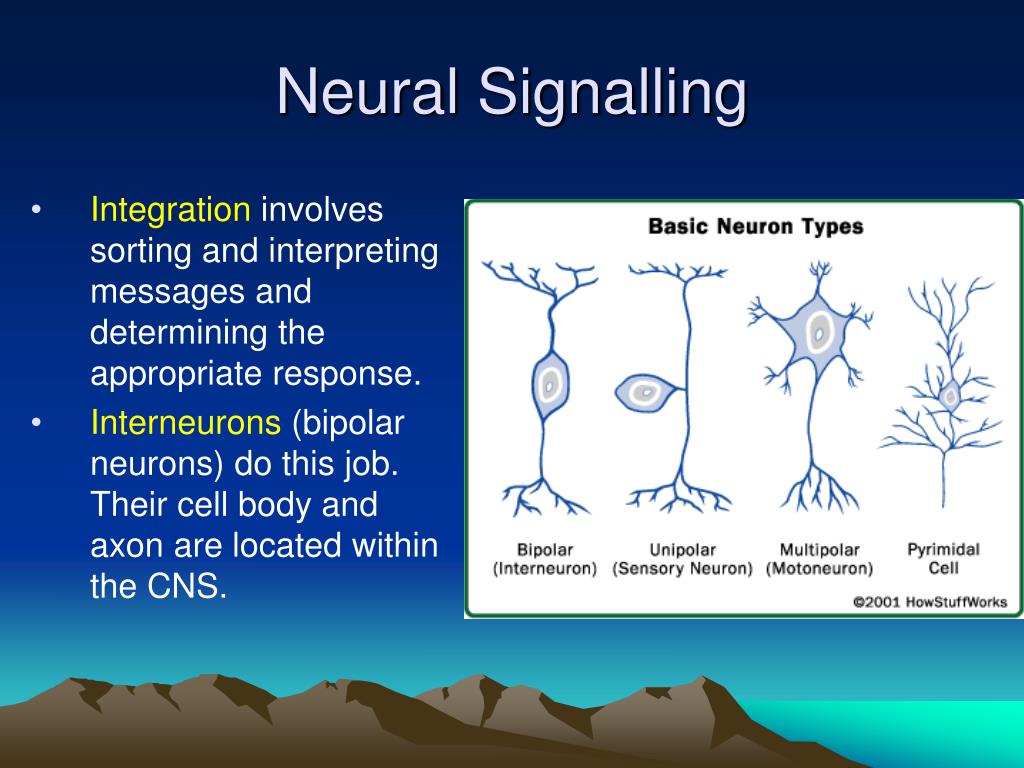 Neural Signalling

• Integration involves sorting and interpreting messages and determining the appropriate response.

• Interneurons (bipolar neurons) do this job. Their cell body and axon are located within the CNS.

Basic Neuron Types

Bipolar (Interneuron)

Unipolar (Sensory Neuron)

Multipolar (Motoneuron)

Pyrimidal Cell

©2001 HowStuffWorks